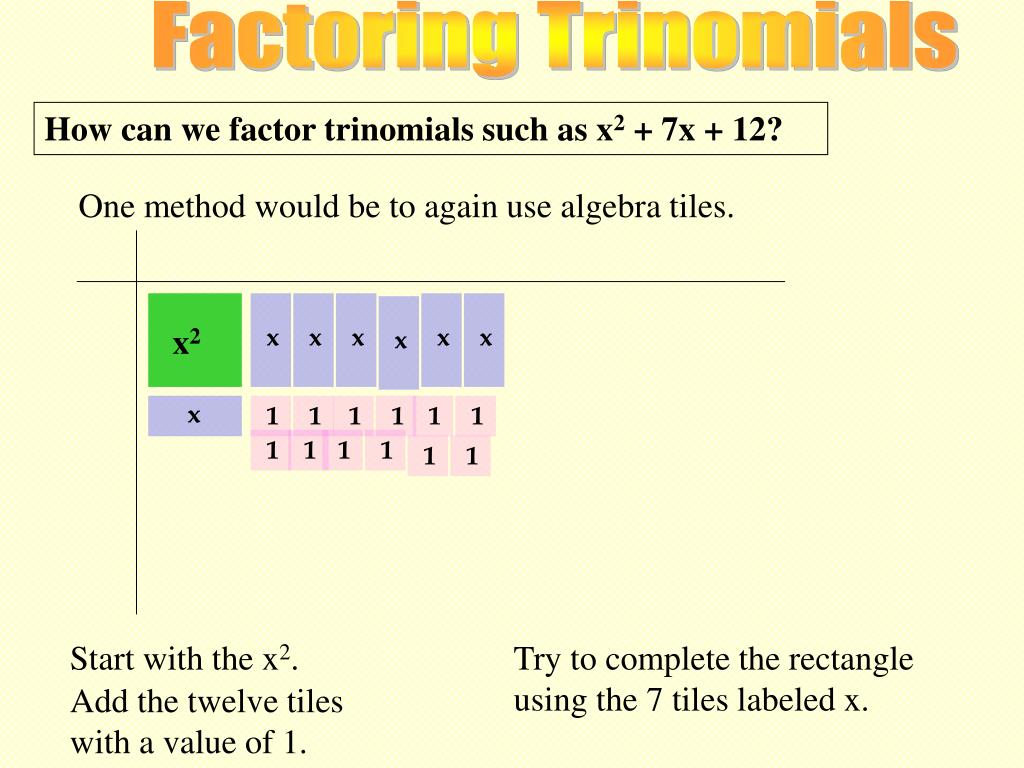 Factoring Trinomials

How can we factor trinomials such as $x^2 + 7x + 12$?

One method would be to again use algebra tiles.

$x^2$

x x x x x x

x

1 1 1 1 1 1

1 1 1 1 1 1

Start with the $x^2$.
Add the twelve tiles with a value of 1.

Try to complete the rectangle using the 7 tiles labeled x.